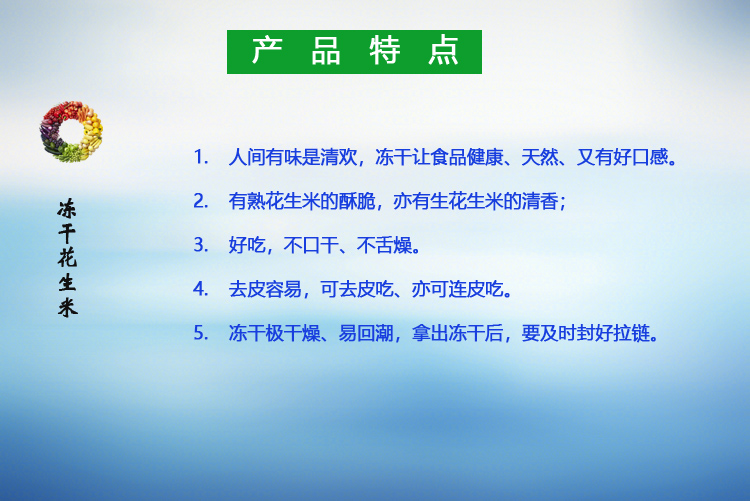 产 品 特 点

冻干花生米

1. 人间有味是清欢，冻干让食品健康、天然、又有好口感。

2. 有熟花生米的酥脆，亦有生花生米的清香；

3. 好吃，不口干、不舌燥。

4. 去皮容易，可去皮吃、亦可连皮吃。

5. 冻干极干燥、易回潮，拿出冻干后，要及时封好拉链。